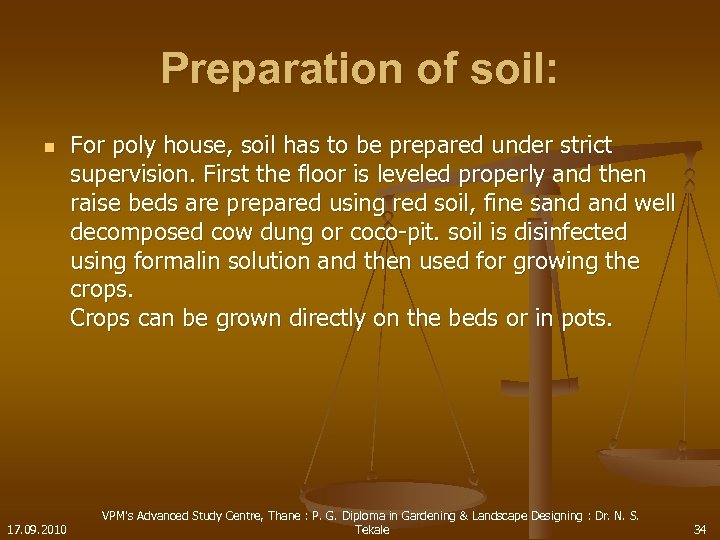 Preparation of soil:

For poly house, soil has to be prepared under strict supervision. First the floor is leveled properly and then raise beds are prepared using red soil, fine sand and well decomposed cow dung or coco-pit. soil is disinfected using formalin solution and then used for growing the crops.
Crops can be grown directly on the beds or in pots.

17.09.2010

VPM's Advanced Study Centre, Thane : P. G. Diploma in Gardening & Landscape Designing : Dr. N. S. Tekale

34